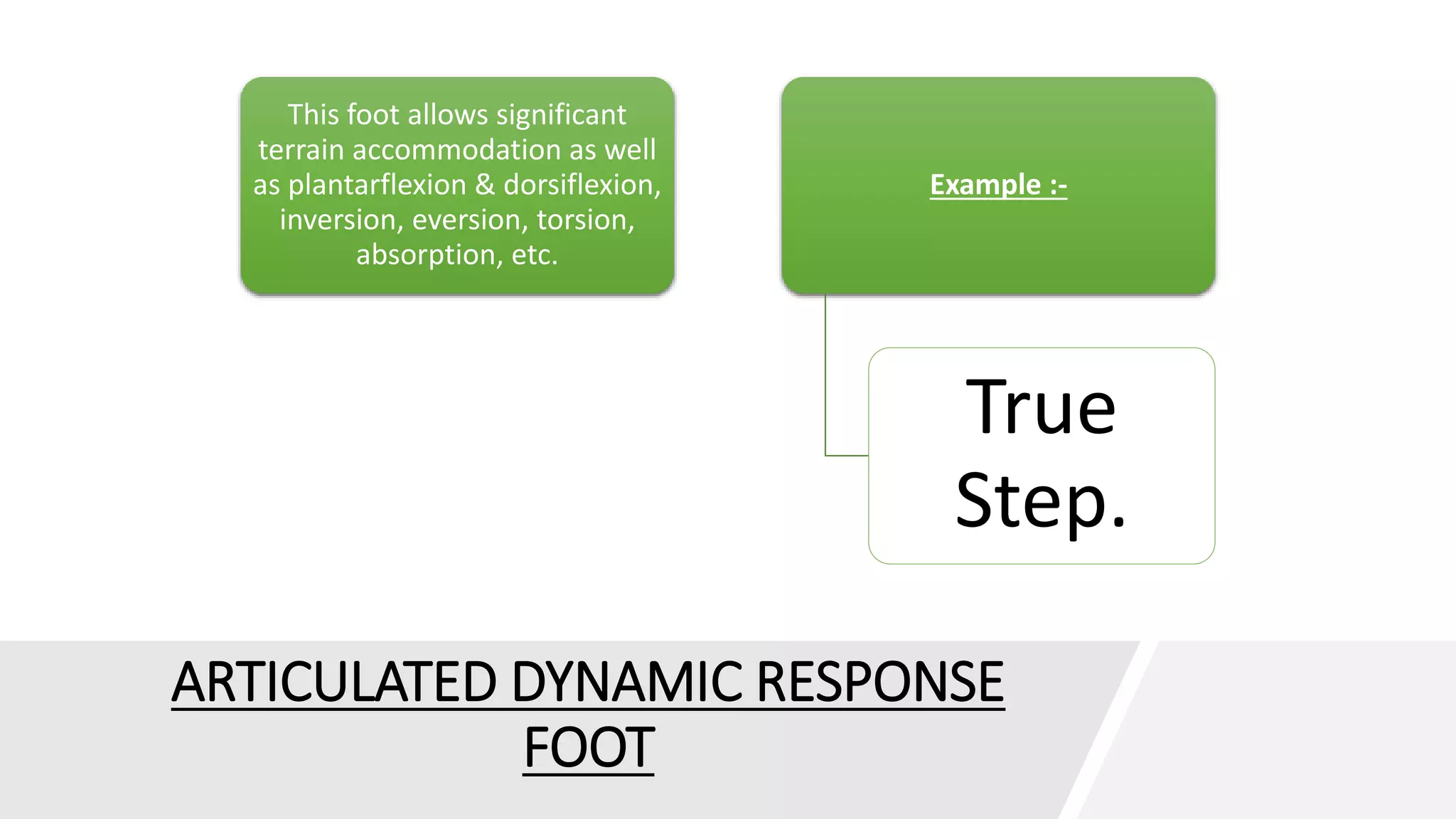 This foot allows significant terrain accommodation as well as plantarflexion & dorsiflexion, inversion, eversion, torsion, absorption, etc.

Example :-

True Step.

ARTICULATED DYNAMIC RESPONSE FOOT